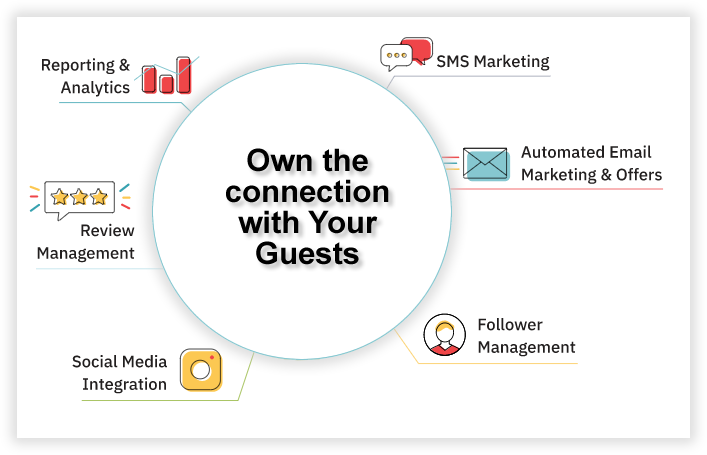 Reporting & Analytics

SMS Marketing

Own the connection with Your Guests

Automated Email Marketing & Offers

Review Management

Follower Management

Social Media Integration